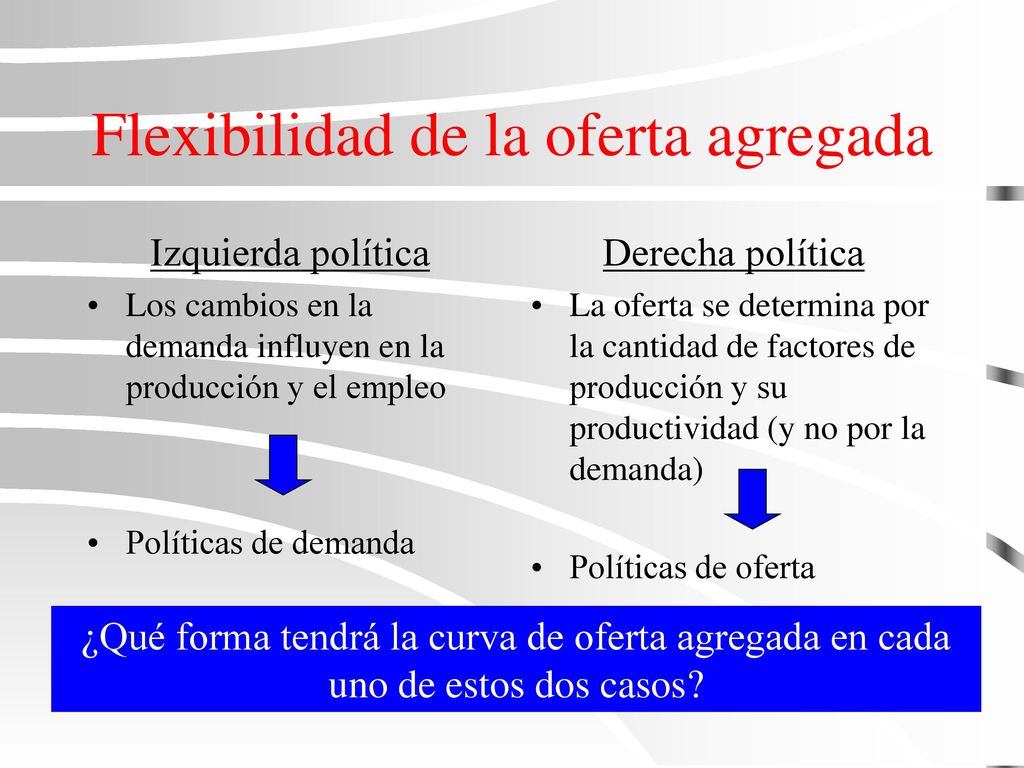 Flexibilidad de la oferta agregada

Izquierda política

• Los cambios en la demanda influyen en la producción y el empleo

• Políticas de demanda

Derecha política

• La oferta se determina por la cantidad de factores de producción y su productividad (y no por la demanda)

• Políticas de oferta

¿Qué forma tendrá la curva de oferta agregada en cada uno de estos dos casos?